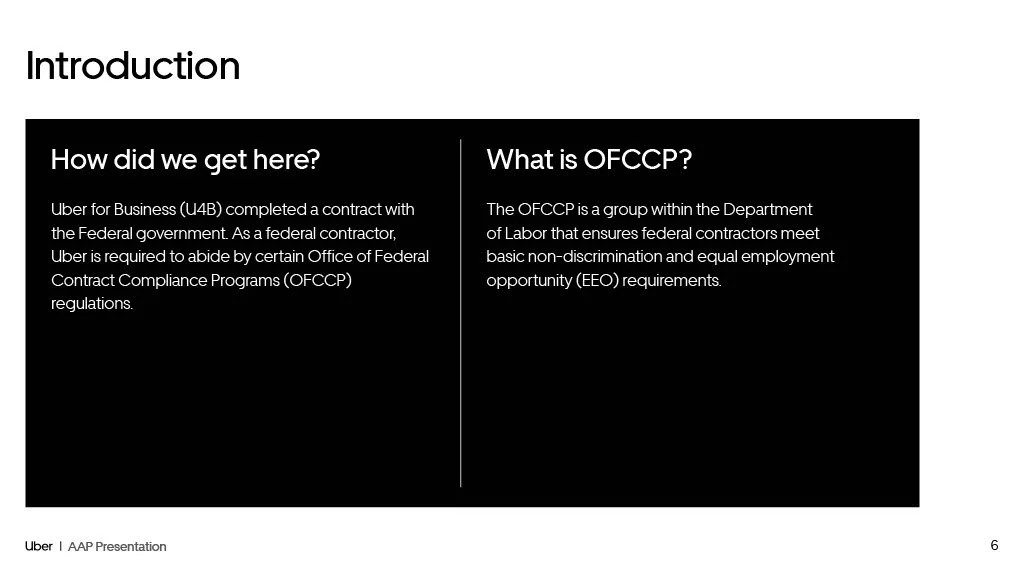 Introduction

How did we get here?

Uber for Business (U4B) completed a contract with the Federal government. As a federal contractor, Uber is required to abide by certain Office of Federal Contract Compliance Programs (OFCCP) regulations.

What is OFCCP?

The OFCCP is a group within the Department of Labor that ensures federal contractors meet basic non-discrimination and equal employment opportunity (EEO) requirements.

Uber | AAP Presentation

6